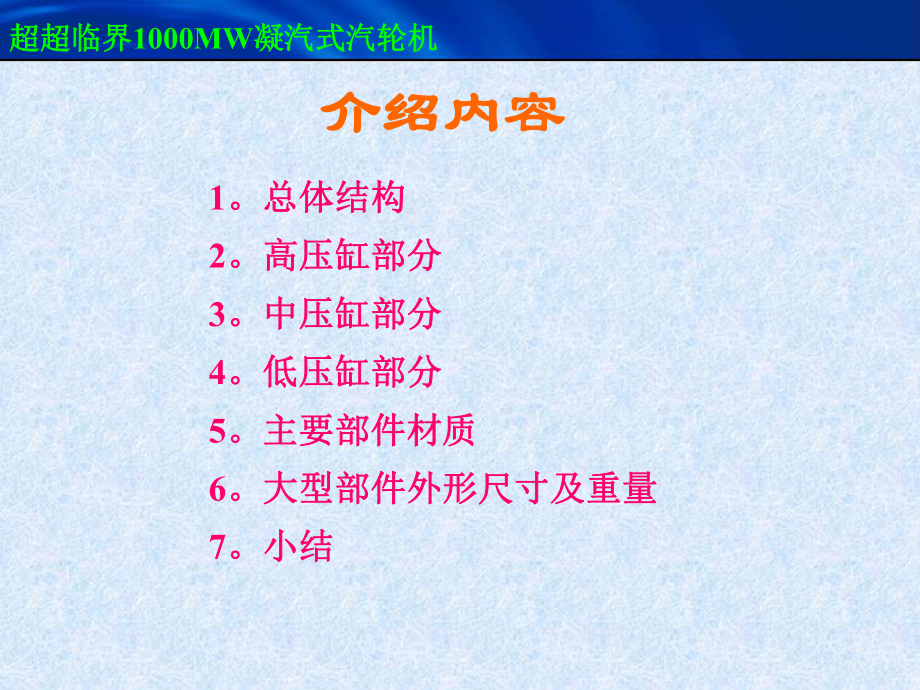 超超临界1000MW凝汽式汽轮机

介绍内容

1。总体结构

2。高压缸部分

3。中压缸部分

4。低压缸部分

5。主要部件材质

6。大型部件外形尺寸及重量

7。小结